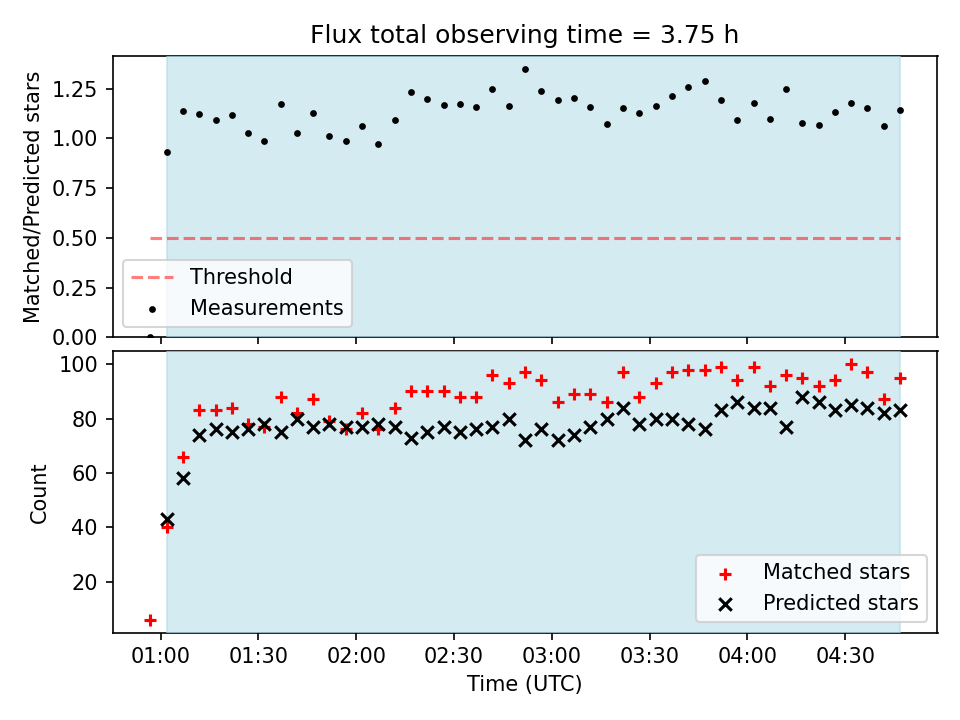 Flux total observing time = 3.75 h

Matched/Predicted stars
1.25
1.00
0.75
0.50
0.25
0.00

Threshold
Measurements

Count
100
80
60
40
20

Matched stars
Predicted stars

01:00
01:30
02:00
02:30
03:00
03:30
04:00
04:30
Time (UTC)